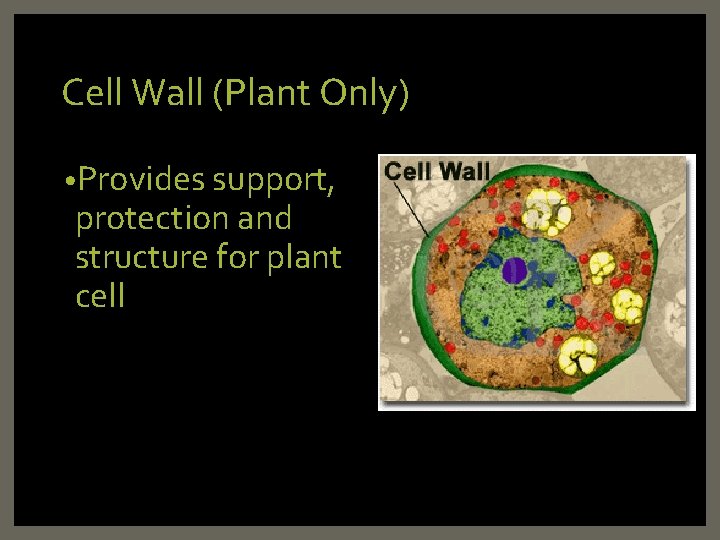 Cell Wall (Plant Only)

•Provides support, protection and structure for plant cell

Cell Wall